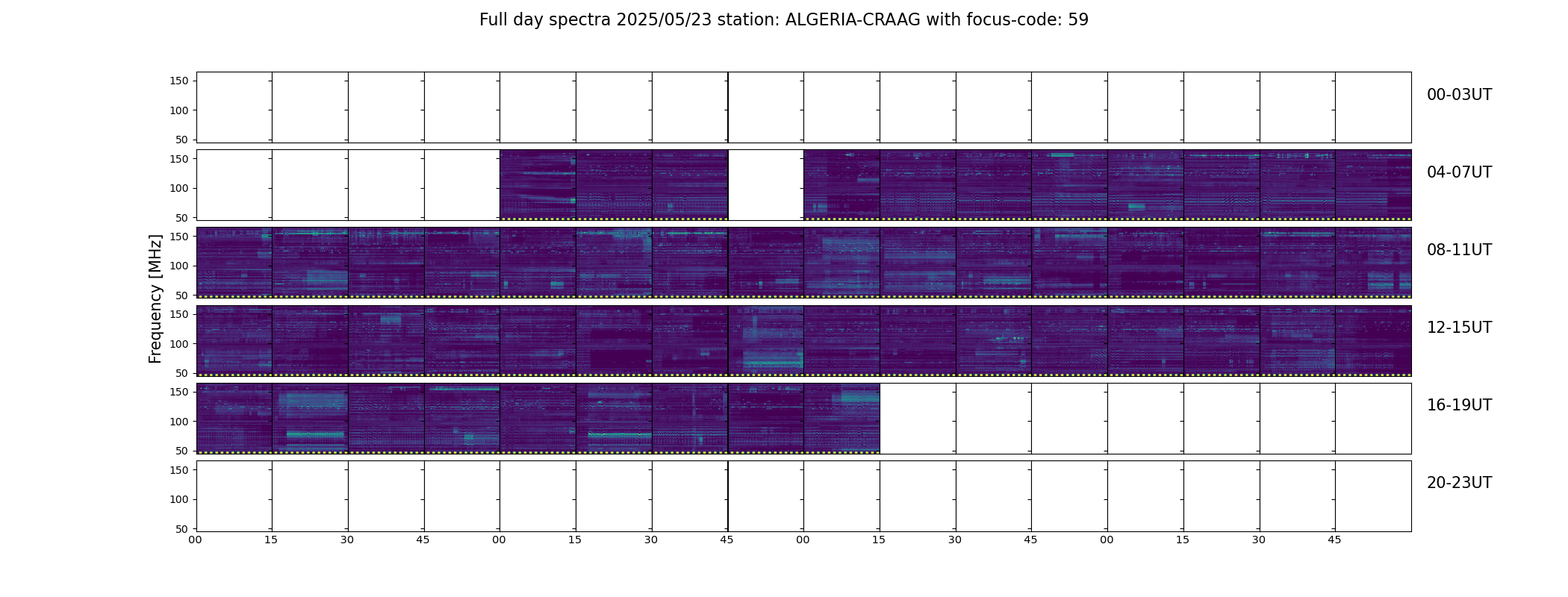 Full day spectra 2025/05/23 station: ALGERIA-CRAAG with focus-code: 59

Frequency [MHz]

150
100
50

00-03UT

150
100
50

04-07UT

150
100
50

08-11UT

150
100
50

12-15UT

150
100
50

16-19UT

150
100
50

20-23UT

00 15 30 45 00 15 30 45 00 15 30 45 00 15 30 45